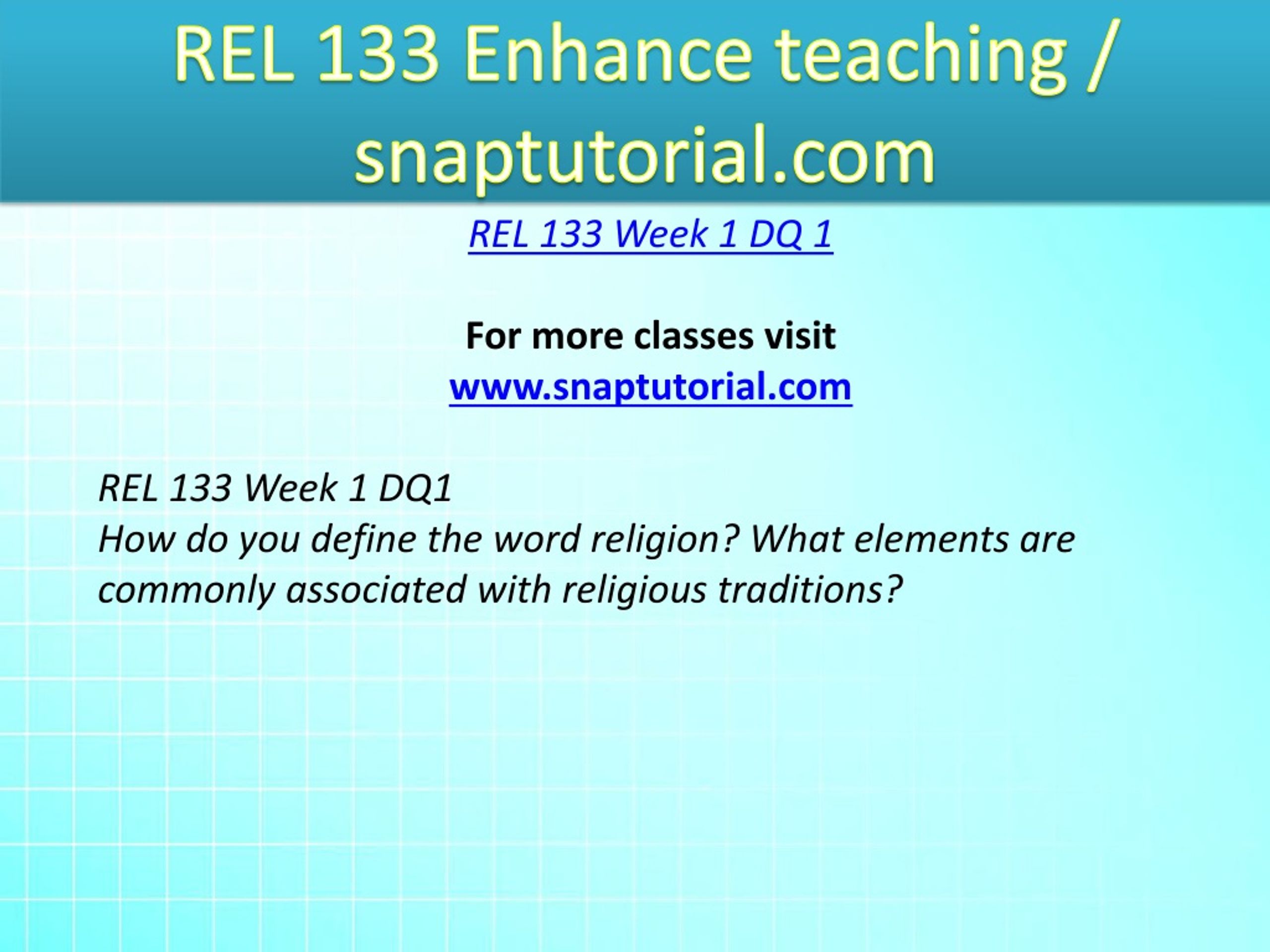 REL 133 Enhance teaching / snaptutorial.com

REL 133 Week 1 DQ 1

For more classes visit
www.snaptutorial.com

REL 133 Week 1 DQ1
How do you define the word religion? What elements are commonly associated with religious traditions?